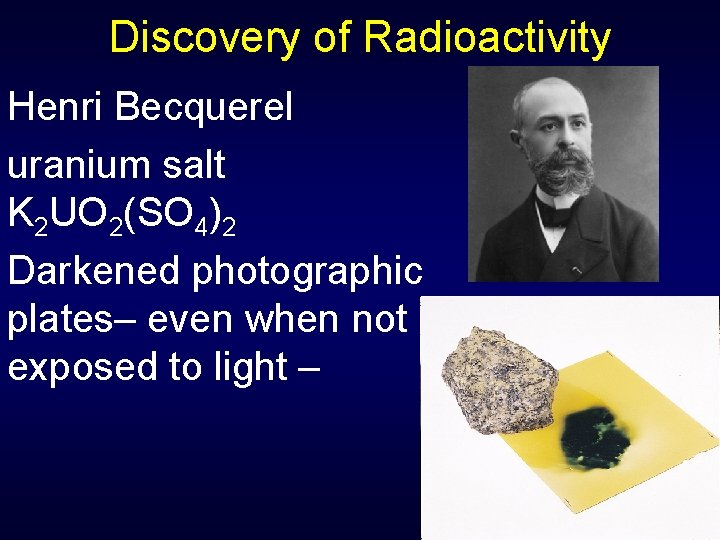 Discovery of Radioactivity

Henri Becquerel

uranium salt $K_2UO_2(SO_4)_2$

Darkened photographic plates– even when not exposed to light –